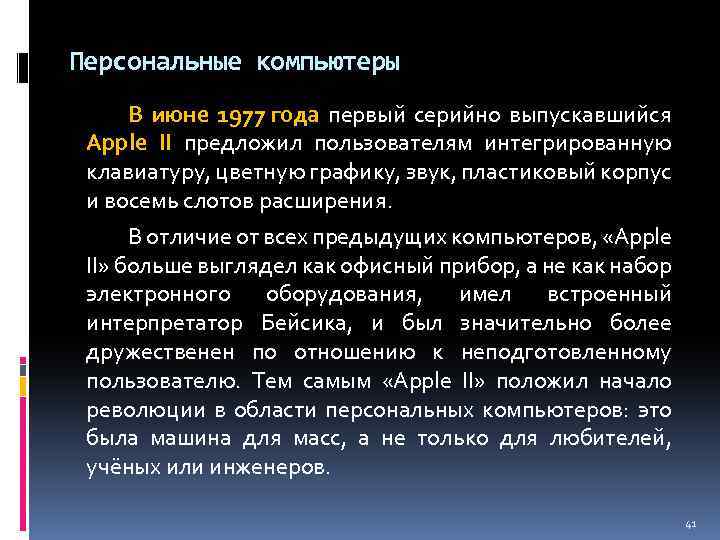 Персональные компьютеры

В июне 1977 года первый серийно выпускавшийся Apple II предложил пользователям интегрированную клавиатуру, цветную графику, звук, пластиковый корпус и восемь слотов расширения.

В отличие от всех предыдущих компьютеров, «Apple II» больше выглядел как офисный прибор, а не как набор электронного оборудования, имел встроенный интерпретатор Бейсика, и был значительно более дружественен по отношению к неподготовленному пользователю. Тем самым «Apple II» положил начало революции в области персональных компьютеров: это была машина для масс, а не только для любителей, учёных или инженеров.

41